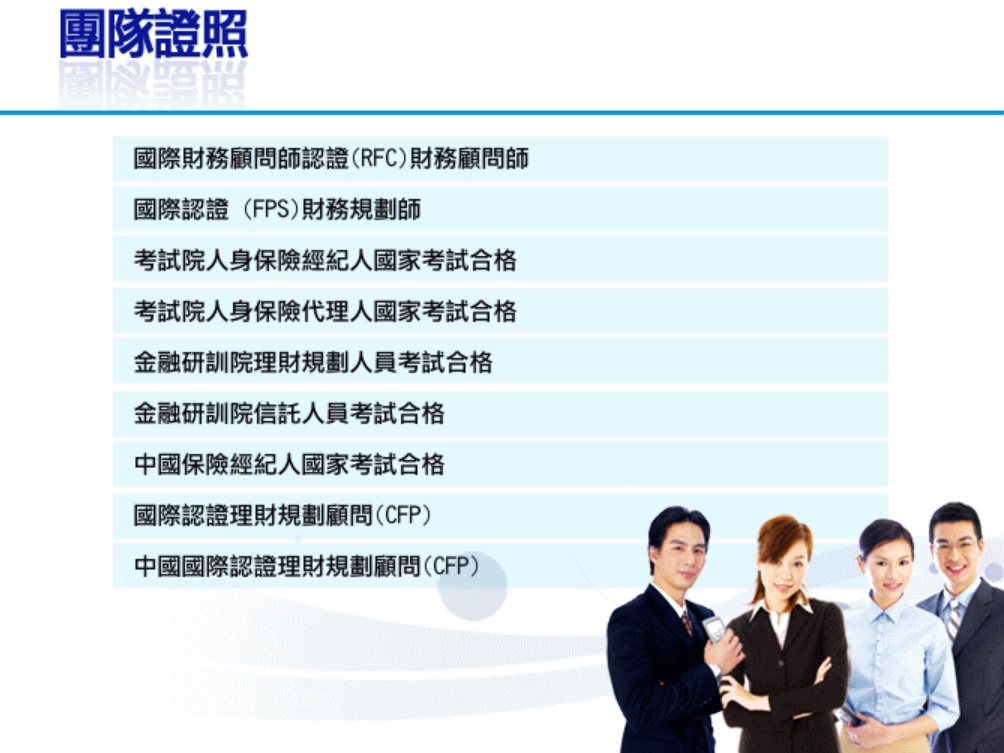 團隊證照

國際財務顧問師認證(RFC)財務顧問師

國際認證 (FPS)財務規劃師

考試院人身保險經紀人國家考試合格

考試院人身保險代理人國家考試合格

金融研訓院理財規劃人員考試合格

金融研訓院信託人員考試合格

中國保險經紀人國家考試合格

國際認證理財規劃顧問(CFP)

中國國際認證理財規劃顧問(CFP)